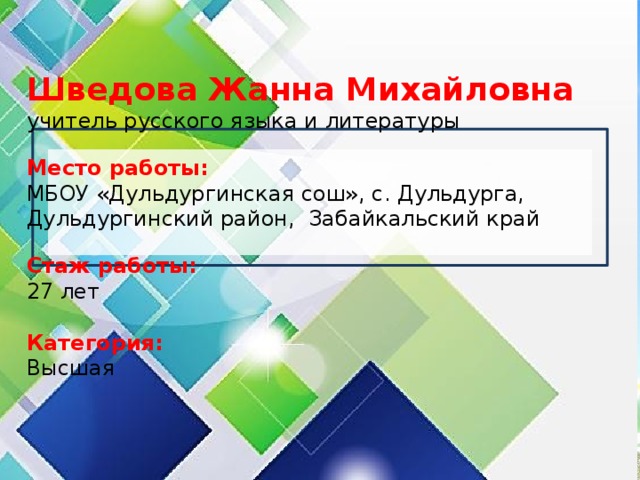 Шведова Жанна Михайловна
учитель русского языка и литературы

Место работы:
МБОУ «Дульдургинская сош», с. Дульдурга, Дульдургинский район, Забайкальский край

Стаж работы:
27 лет

Категория:
Высшая